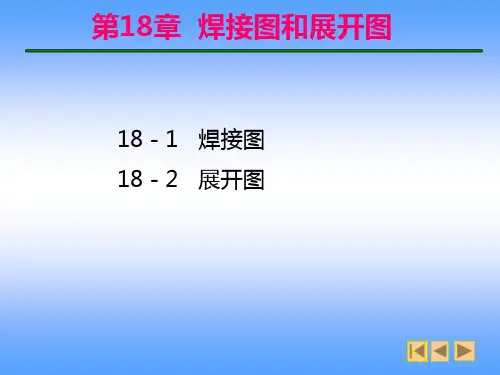 第18章 焊接图和展开图

18 - 1 焊接图

18 - 2 展开图